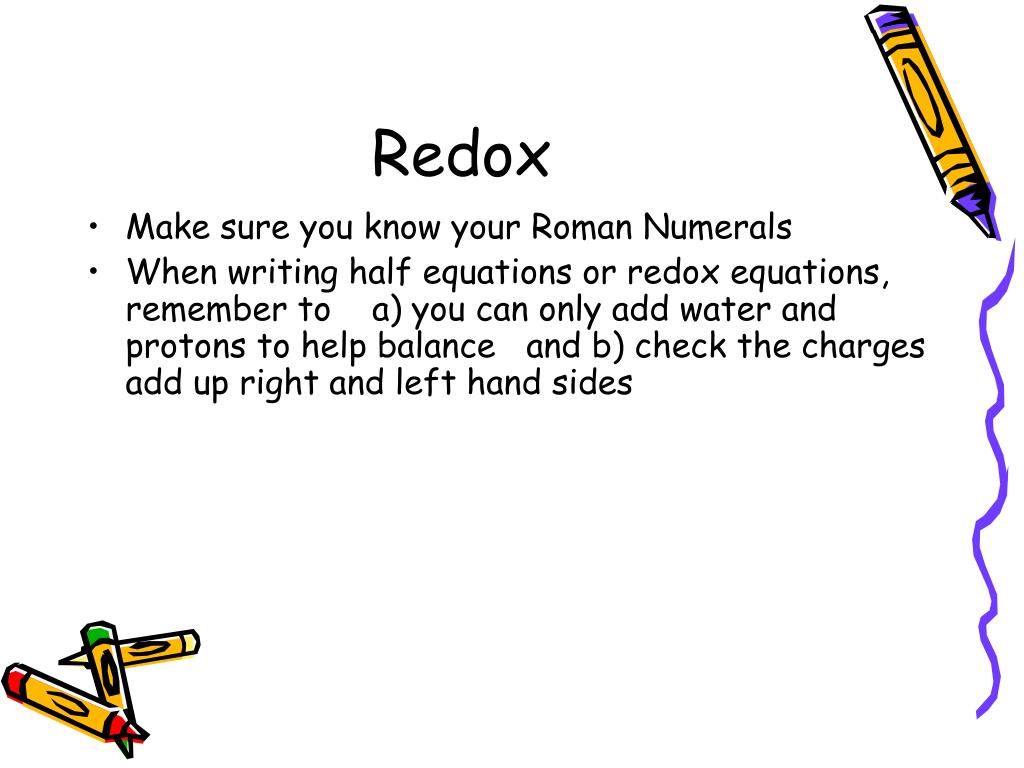 Redox

• Make sure you know your Roman Numerals
• When writing half equations or redox equations, remember to a) you can only add water and protons to help balance and b) check the charges add up right and left hand sides